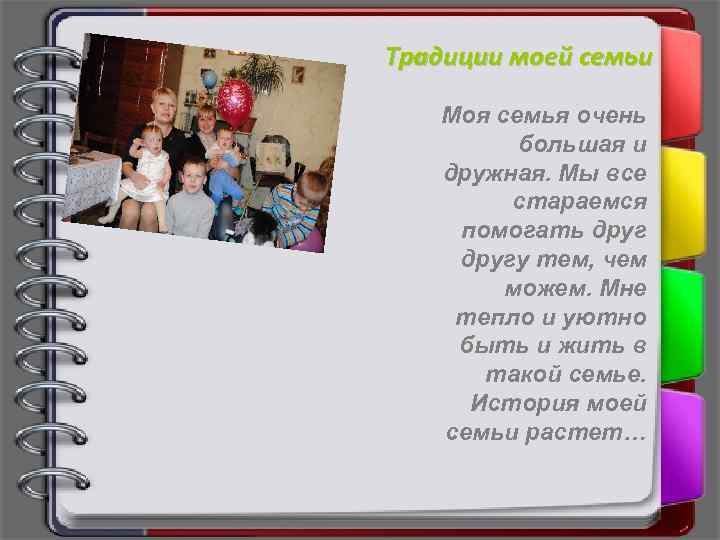 Традиции моей семьи

Моя семья очень большая и дружная. Мы все стараемся помогать друг другу тем, чем можем. Мне тепло и уютно быть и жить в такой семье. История моей семьи растет…